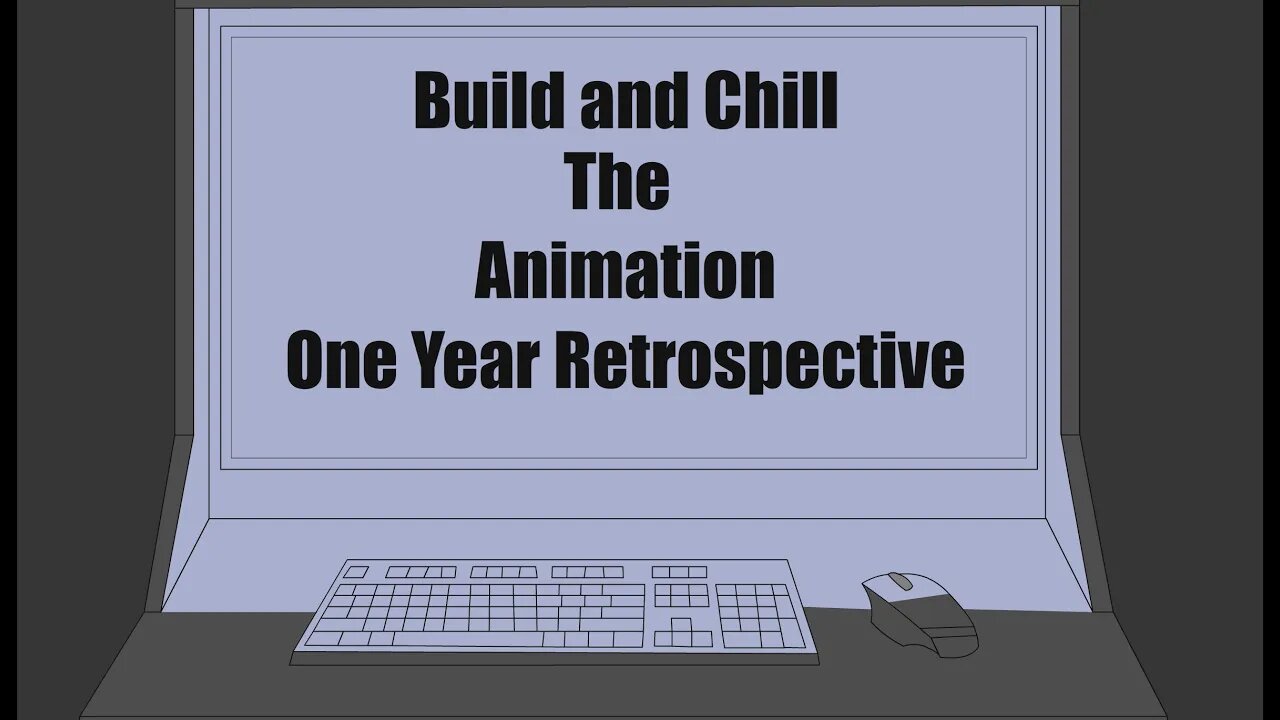 Build and Chill
The
Animation
One Year Retrospective